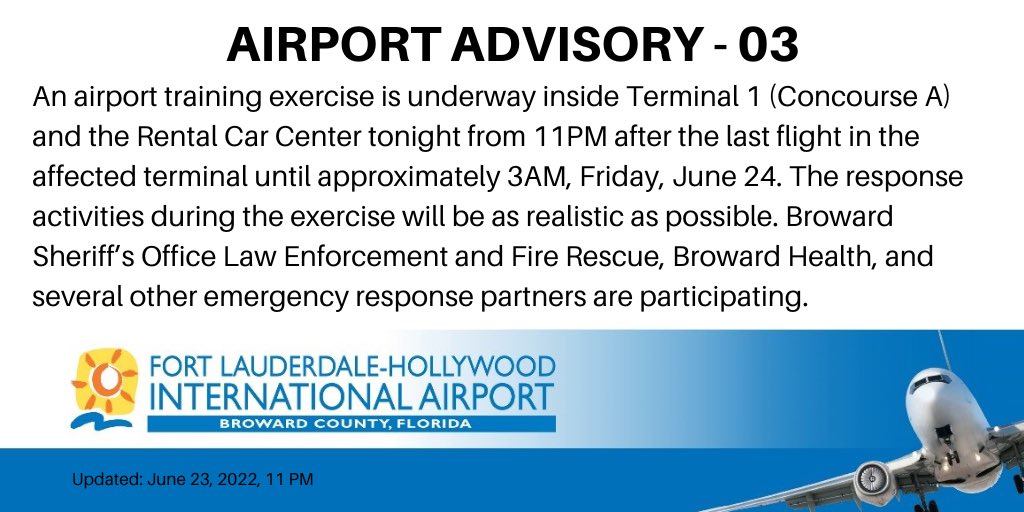 AIRPORT ADVISORY - 03

An airport training exercise is underway inside Terminal 1 (Concourse A) and the Rental Car Center tonight from 11PM after the last flight in the affected terminal until approximately 3AM, Friday, June 24. The response activities during the exercise will be as realistic as possible. Broward Sheriff's Office Law Enforcement and Fire Rescue, Broward Health, and several other emergency response partners are participating.

FORT LAUDERDALE-HOLLYWOOD
INTERNATIONAL AIRPORT
BROWARD COUNTY, FLORIDA

Updated: June 23, 2022, 11 PM